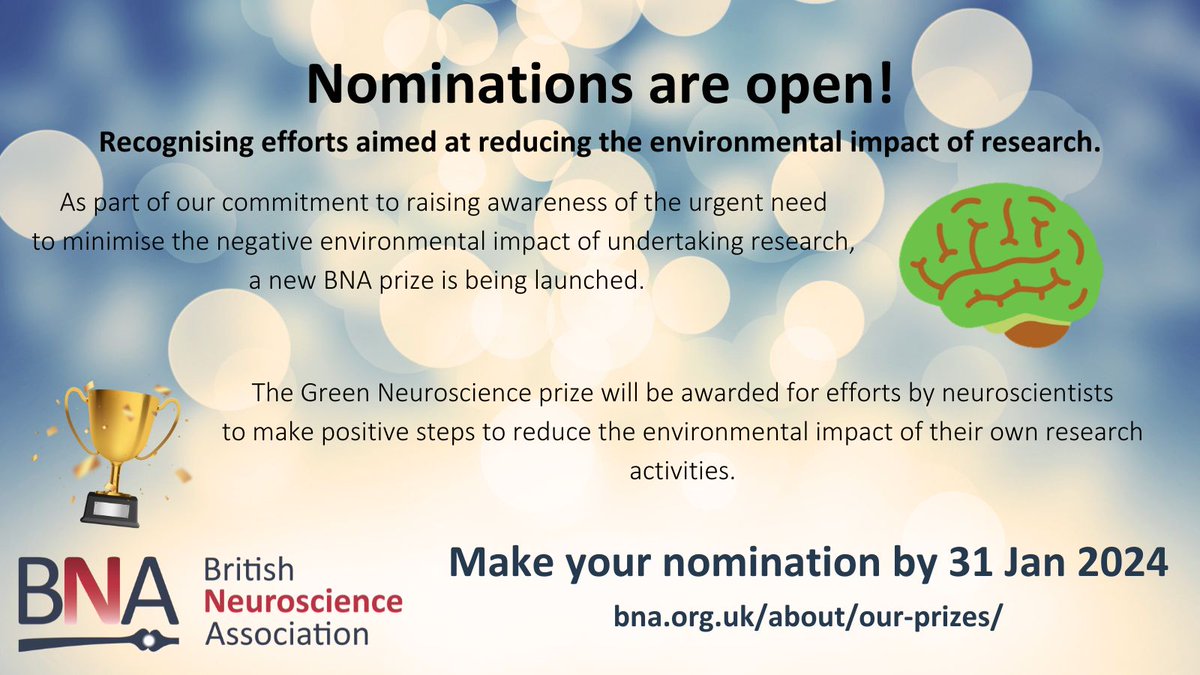 Nominations are open!

Recognising efforts aimed at reducing the environmental impact of research.

As part of our commitment to raising awareness of the urgent need to minimise the negative environmental impact of undertaking research, a new BNA prize is being launched.

The Green Neuroscience prize will be awarded for efforts by neuroscientists to make positive steps to reduce the environmental impact of their own research activities.

BNA British Neuroscience Association

Make your nomination by 31 Jan 2024

bna.org.uk/about/our-prizes/